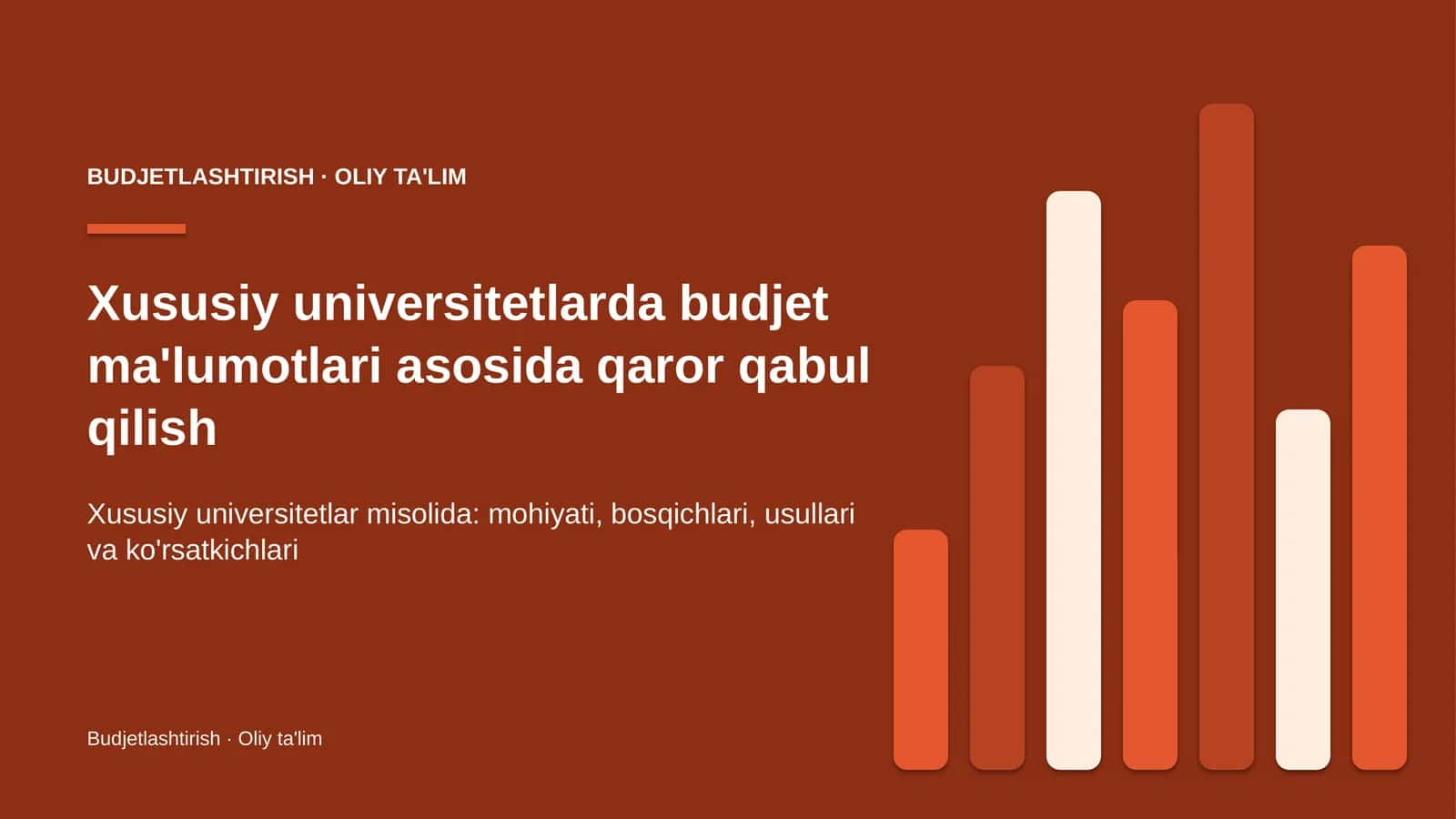 BUDJETLASHTIRISH · OLIY TA'LIM

Xususiy universitetlarda budjet ma'lumotlari asosida qaror qabul qilish

Xususiy universitetlar misolida: mohiyati, bosqichlari, usullari va ko'rsatkichlari

Budjetlashtirish · Oliy ta'lim